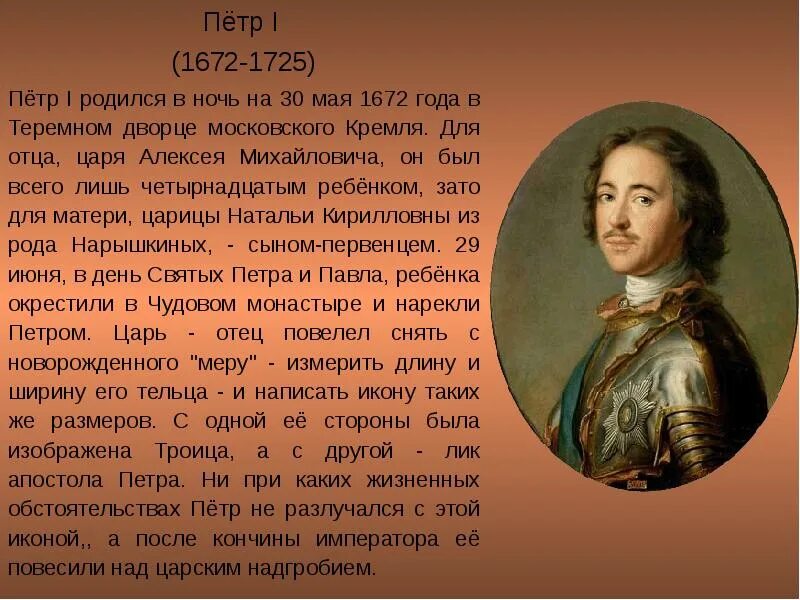 Пётр I
(1672-1725)

Пётр I родился в ночь на 30 мая 1672 года в Теремном дворце московского Кремля. Для отца, царя Алексея Михайловича, он был всего лишь четырнадцатым ребёнком, зато для матери, царицы Натальи Кирилловны из рода Нарышкиных, - сыном-первенцем. 29 июня, в день Святых Петра и Павла, ребёнка окрестили в Чудовом монастыре и нарекли Петром. Царь - отец повелел снять с новорожденного "меру" - измерить длину и ширину его тельца - и написать икону таких же размеров. С одной её стороны была изображена Троица, а с другой - лик апостола Петра. Ни при каких жизненных обстоятельствах Пётр не разлучался с этой иконой,, а после кончины императора её повесили над царским надгробием.